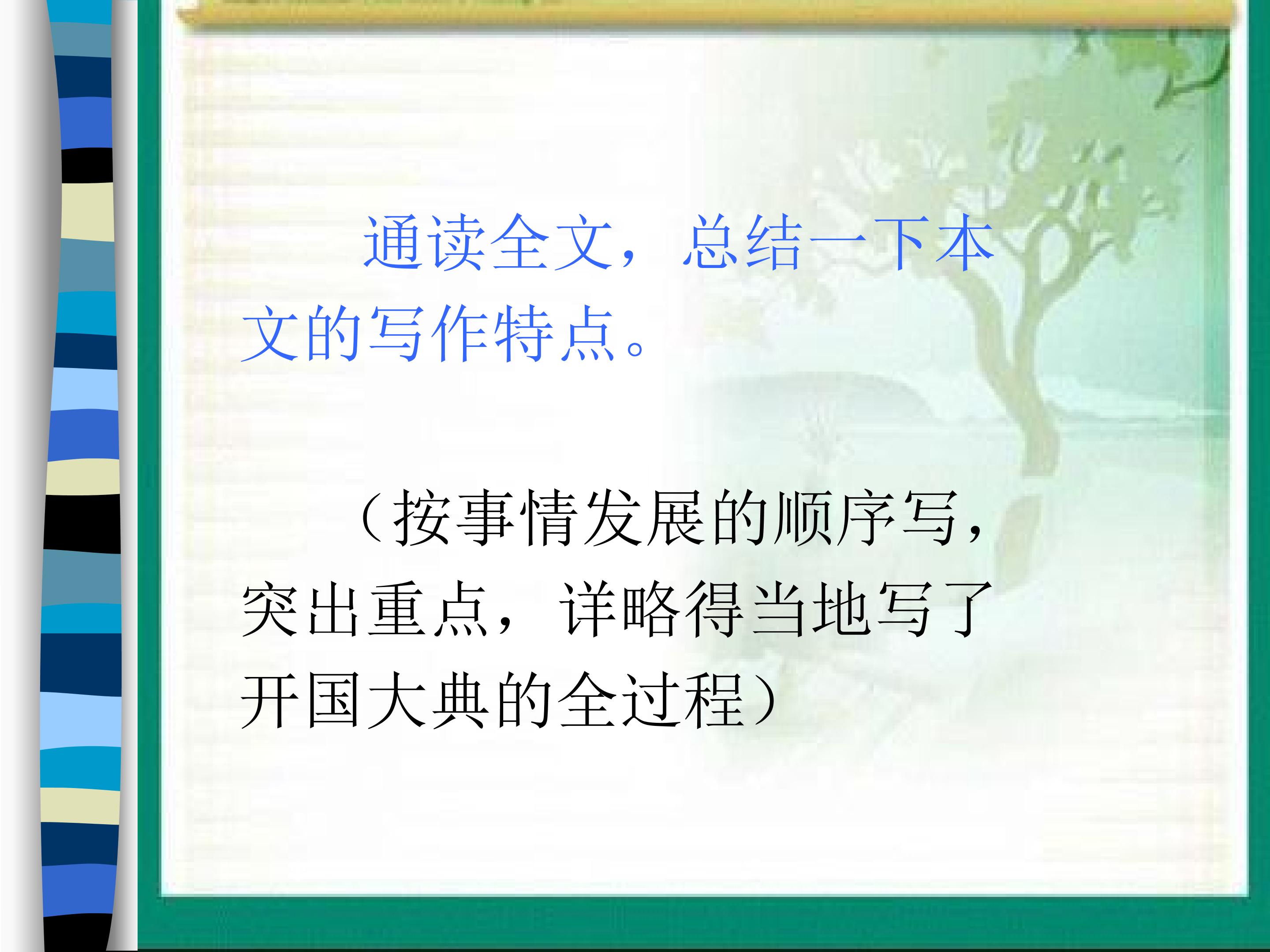 通读全文，总结一下本文的写作特点。

（按事情发展的顺序写，突出重点，详略得当地写了开国大典的全过程）